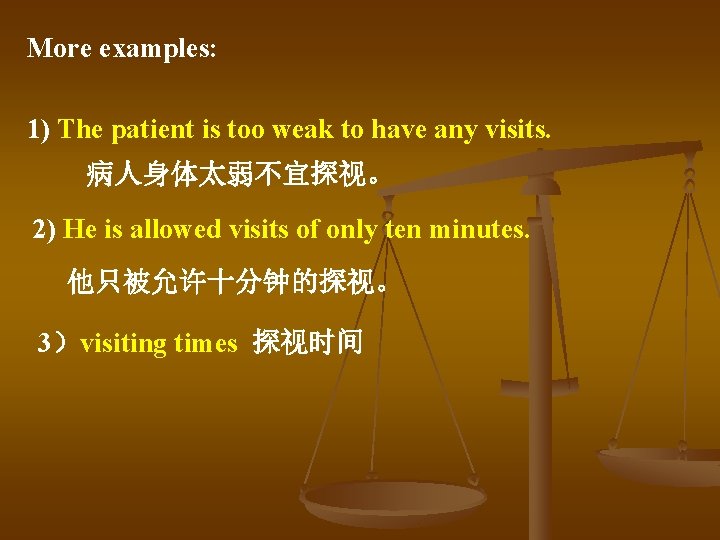 More examples:

1) The patient is too weak to have any visits.

病人身体太弱不宜探视。

2) He is allowed visits of only ten minutes.

他只被允许十分钟的探视。

3）visiting times 探视时间